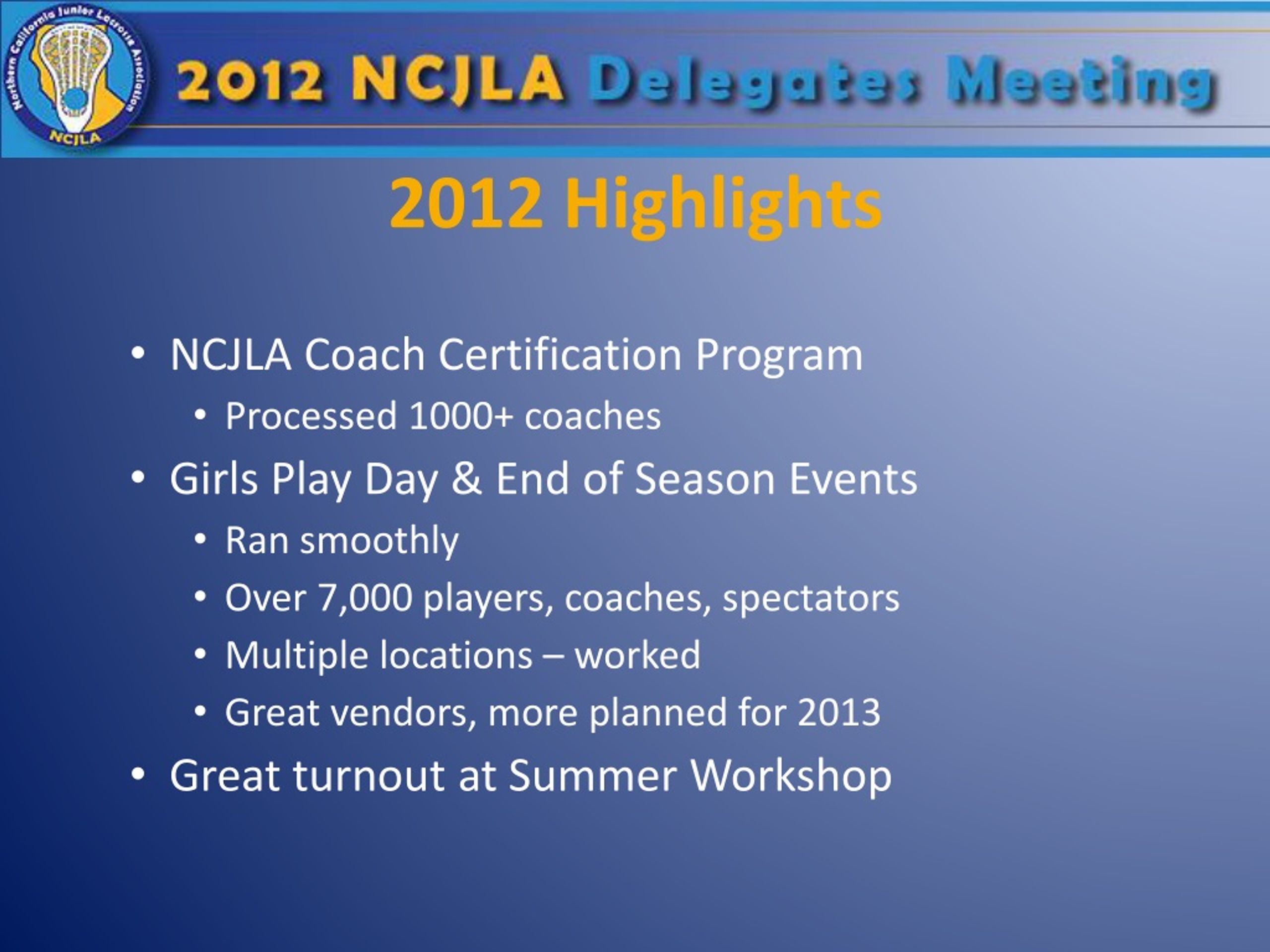 Northern California Junior Lacrosse Association
NCJLA

2012 NCJLA Delegates Meeting

2012 Highlights

• NCJLA Coach Certification Program
  • Processed 1000+ coaches
• Girls Play Day & End of Season Events
  • Ran smoothly
  • Over 7,000 players, coaches, spectators
  • Multiple locations – worked
  • Great vendors, more planned for 2013
• Great turnout at Summer Workshop